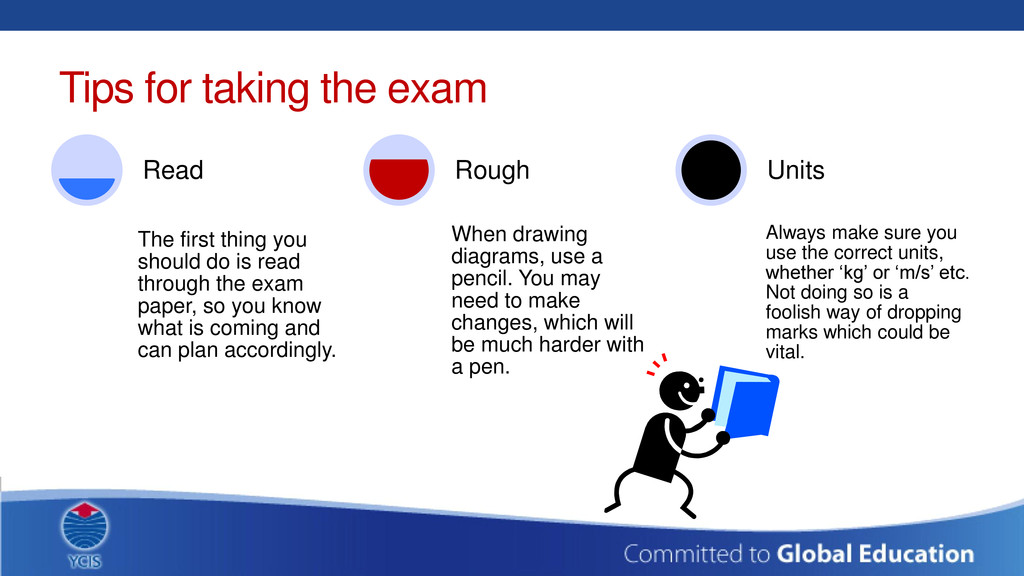 Tips for taking the exam

Read

The first thing you should do is read through the exam paper, so you know what is coming and can plan accordingly.

Rough

When drawing diagrams, use a pencil. You may need to make changes, which will be much harder with a pen.

Units

Always make sure you use the correct units, whether ‘kg’ or ‘m/s’ etc. Not doing so is a foolish way of dropping marks which could be vital.

YCIS

Committed to Global Education